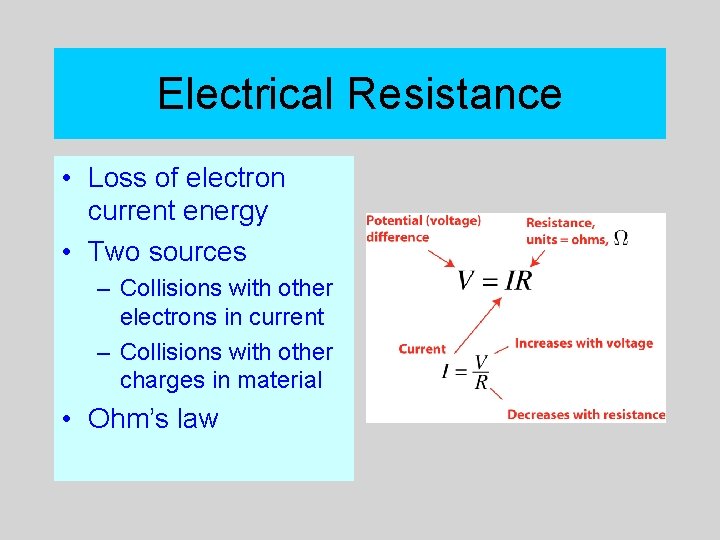 Electrical Resistance

• Loss of electron current energy
• Two sources
– Collisions with other electrons in current
– Collisions with other charges in material
• Ohm's law

Potential (voltage) difference

Resistance, units = ohms, $\Omega$

$V = IR$

Current

Increases with voltage

$I = \frac{V}{R}$

Decreases with resistance